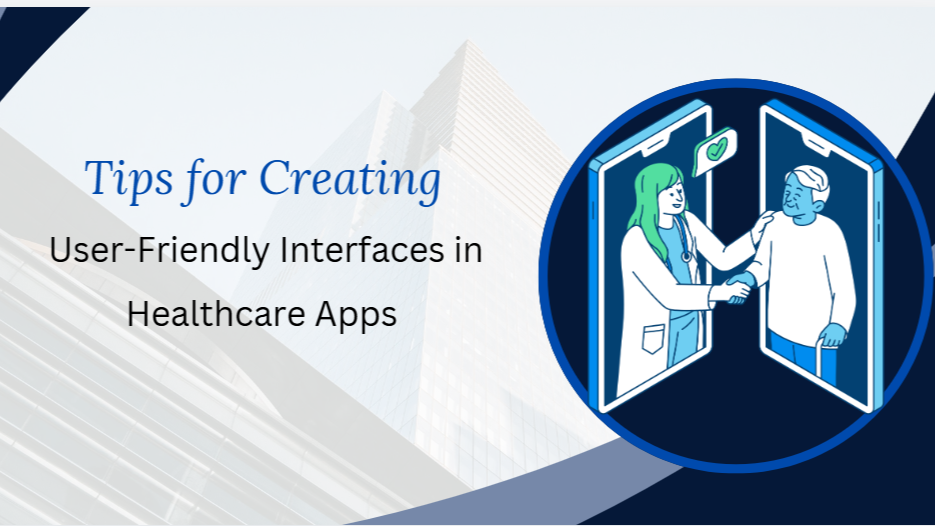 Tips for Creating
User-Friendly Interfaces in Healthcare Apps